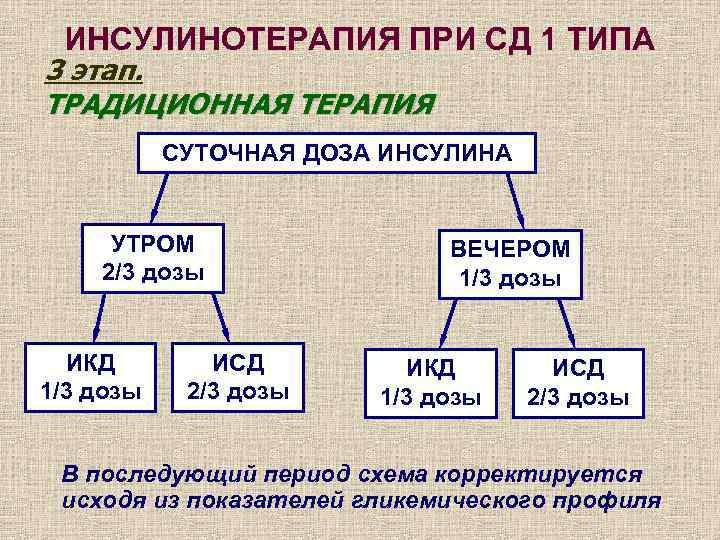 ИНСУЛИНОТЕРАПИЯ ПРИ СД 1 ТИПА

3 этап.

ТРАДИЦИОННАЯ ТЕРАПИЯ

СУТОЧНАЯ ДОЗА ИНСУЛИНА

УТРОМ
2/3 дозы

ВЕЧЕРОМ
1/3 дозы

ИКД
1/3 дозы

ИСД
2/3 дозы

ИКД
1/3 дозы

ИСД
2/3 дозы

В последующий период схема корректируется исходя из показателей гликемического профиля